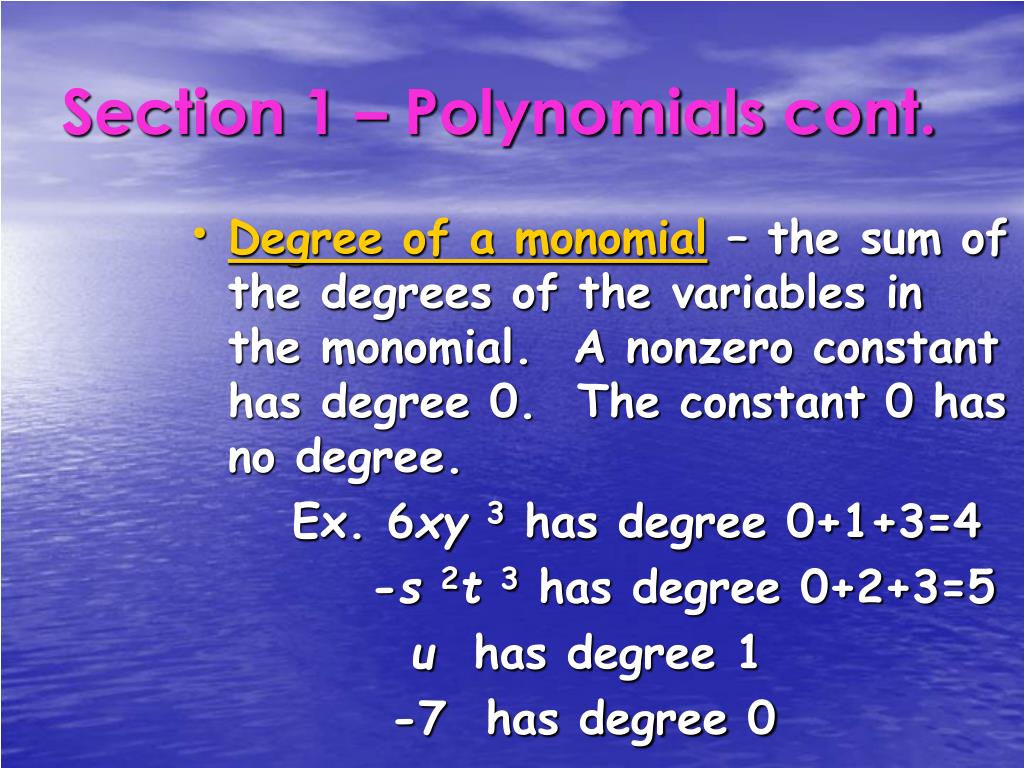 Section 1 – Polynomials cont.

• Degree of a monomial – the sum of the degrees of the variables in the monomial. A nonzero constant has degree 0. The constant 0 has no degree.

Ex. $6xy^3$ has degree 0+1+3=4

$-s^2t^3$ has degree 0+2+3=5

$u$ has degree 1

-7 has degree 0